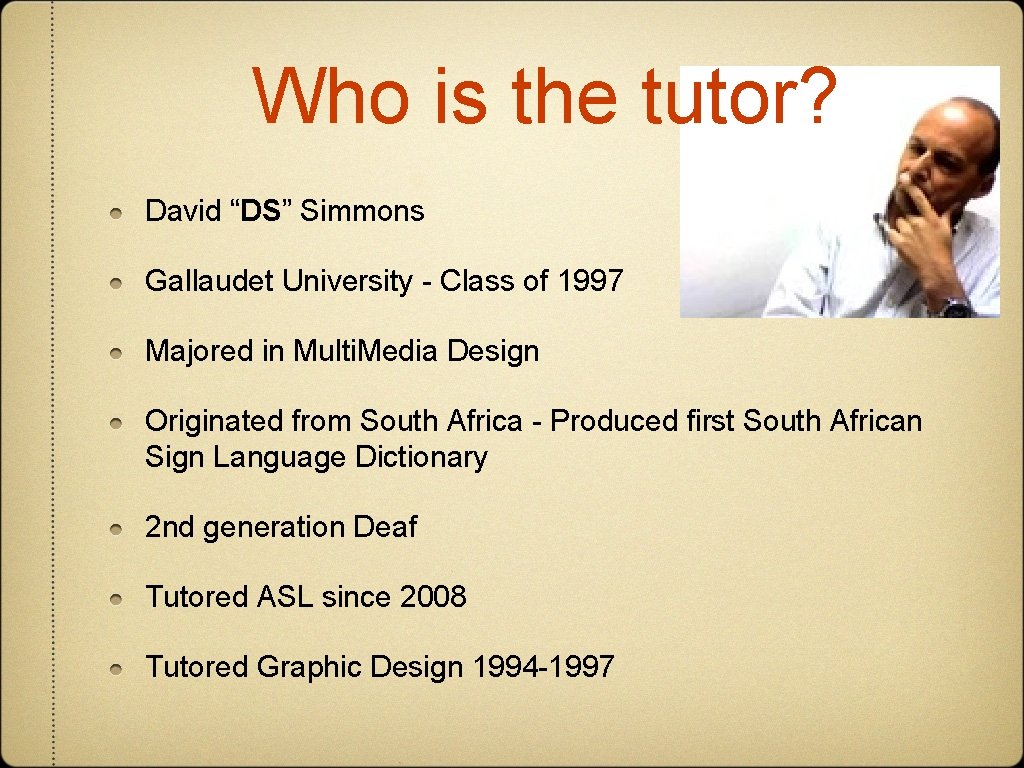 Who is the tutor?

David “DS” Simmons

Gallaudet University - Class of 1997

Majored in Multi.Media Design

Originated from South Africa - Produced first South African Sign Language Dictionary

2nd generation Deaf

Tutored ASL since 2008

Tutored Graphic Design 1994-1997